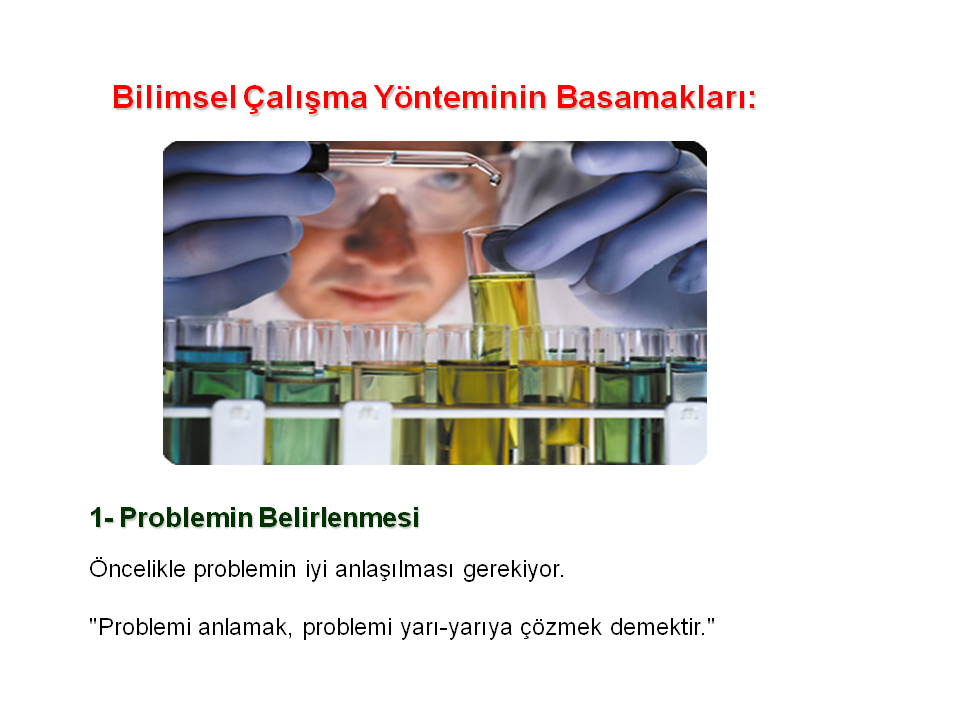 Bilimsel Çalışma Yönteminin Basamakları:

1- Problemin Belirlenmesi

Öncelikle problemin iyi anlaşılması gerekiyor.

"Problemi anlamak, problemi yarı-yarıya çözmek demektir."